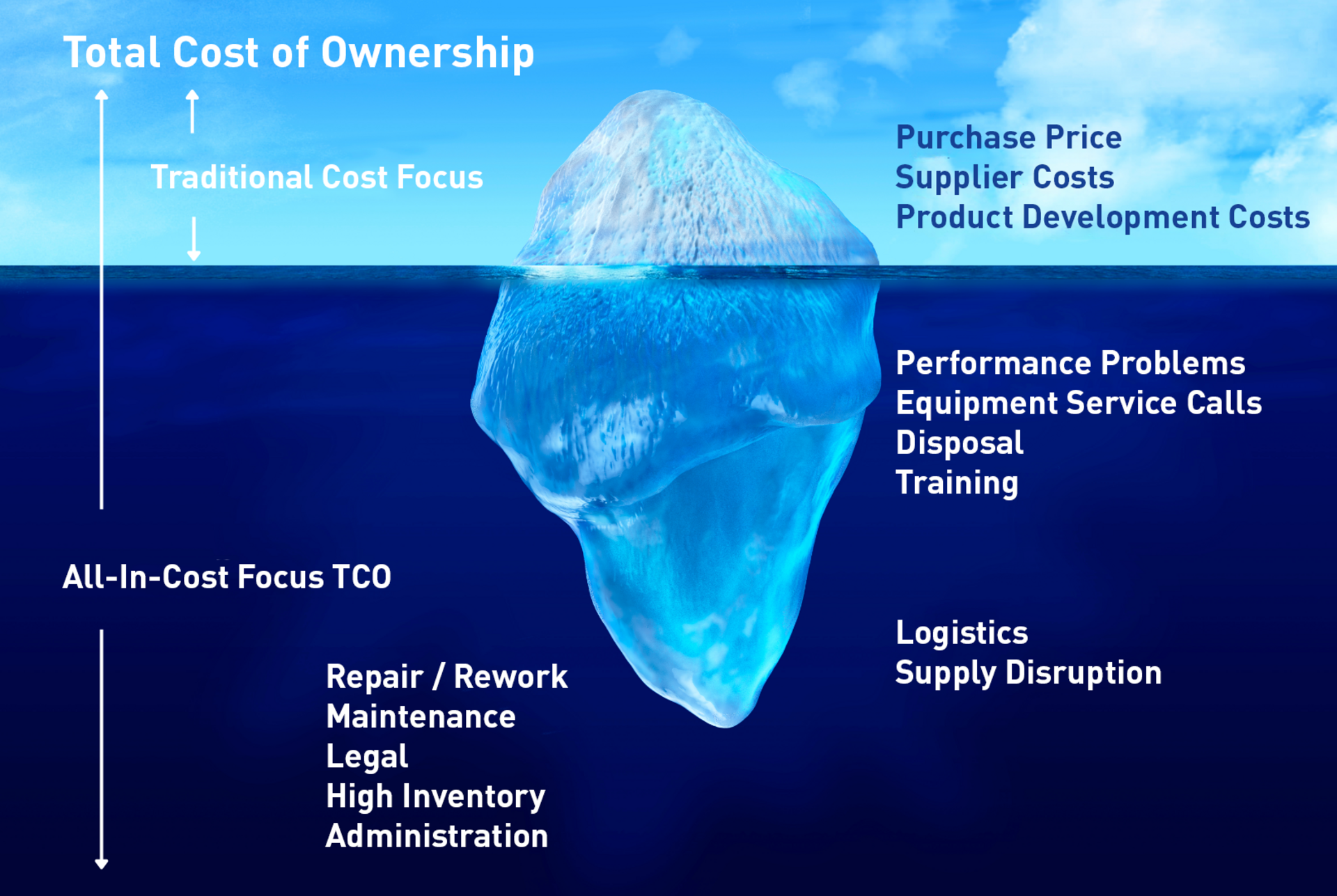 Total Cost of Ownership

Traditional Cost Focus

Purchase Price
Supplier Costs
Product Development Costs

Performance Problems
Equipment Service Calls
Disposal
Training

All-In-Cost Focus TCO

Logistics
Supply Disruption

Repair / Rework
Maintenance
Legal
High Inventory
Administration